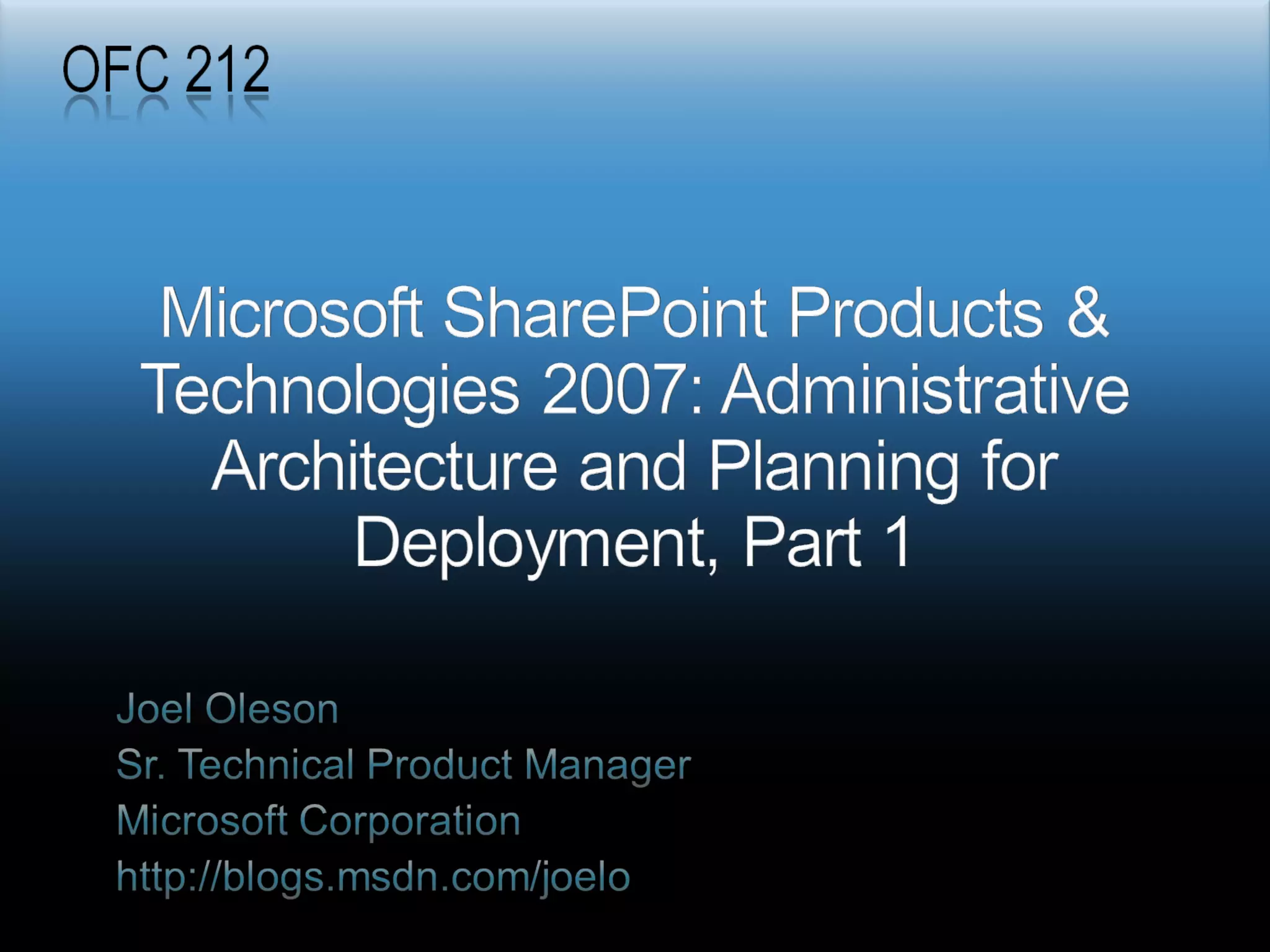 OFC 212

Microsoft SharePoint Products & Technologies 2007: Administrative Architecture and Planning for Deployment, Part 1

Joel Oleson
Sr. Technical Product Manager
Microsoft Corporation
http://blogs.msdn.com/joelo